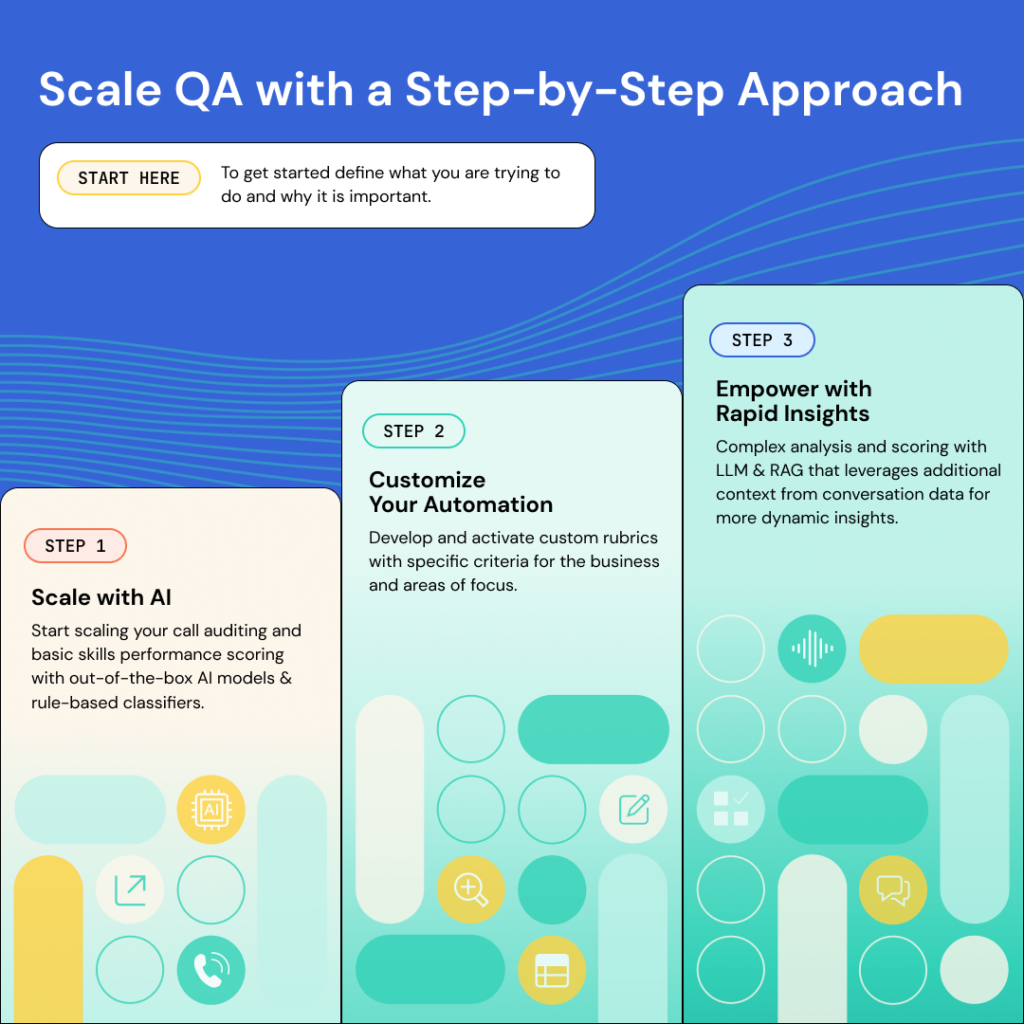 Scale QA with a Step-by-Step Approach

START HERE

To get started define what you are trying to do and why it is important.

STEP 1

Scale with AI

Start scaling your call auditing and basic skills performance scoring with out-of-the-box AI models & rule-based classifiers.

AI

STEP 2

Customize Your Automation

Develop and activate custom rubrics with specific criteria for the business and areas of focus.

STEP 3

Empower with Rapid Insights

Complex analysis and scoring with LLM & RAG that leverages additional context from conversation data for more dynamic insights.